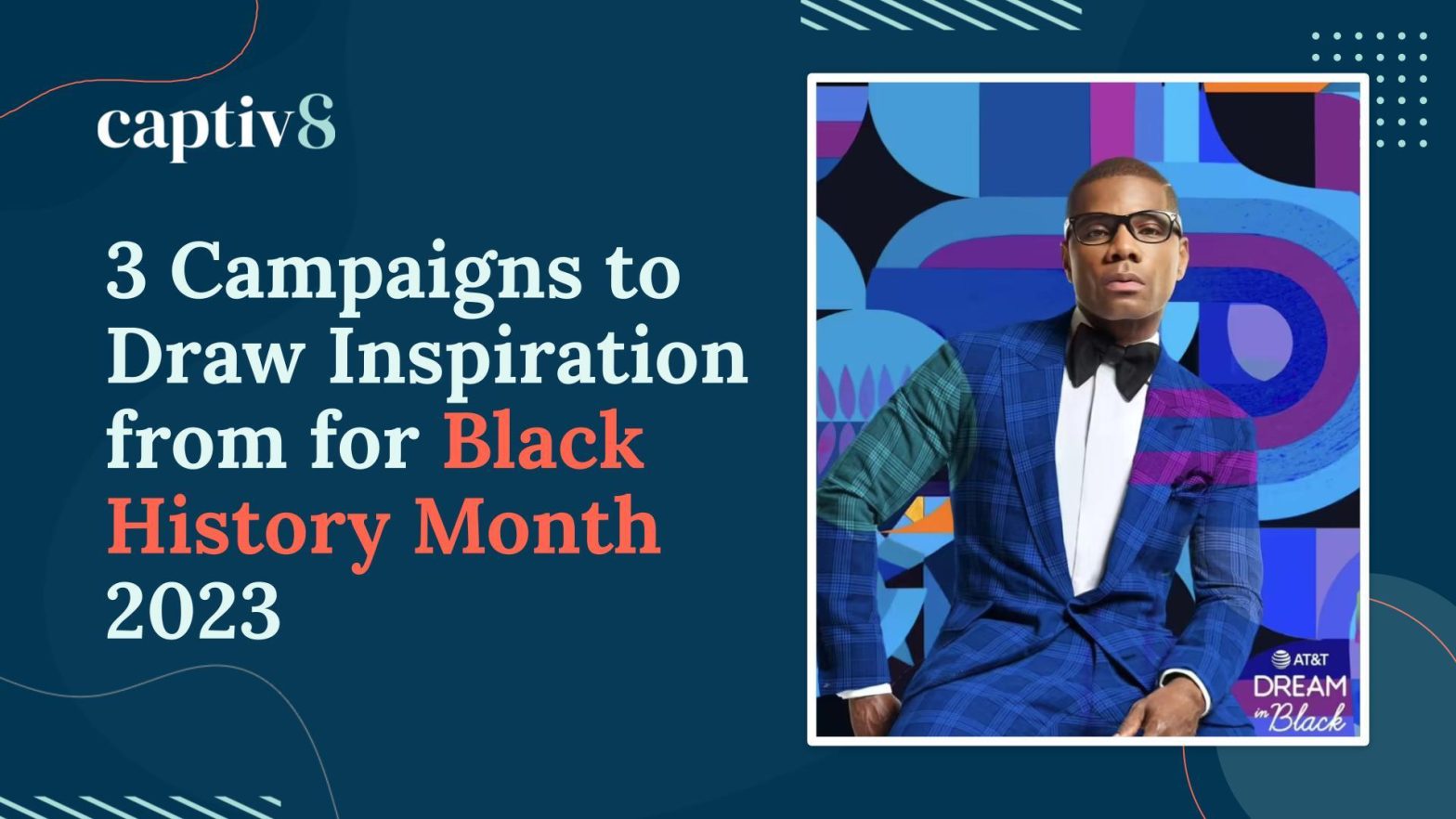 captiv8

3 Campaigns to Draw Inspiration from for Black History Month 2023

AT&T
DREAM in Black